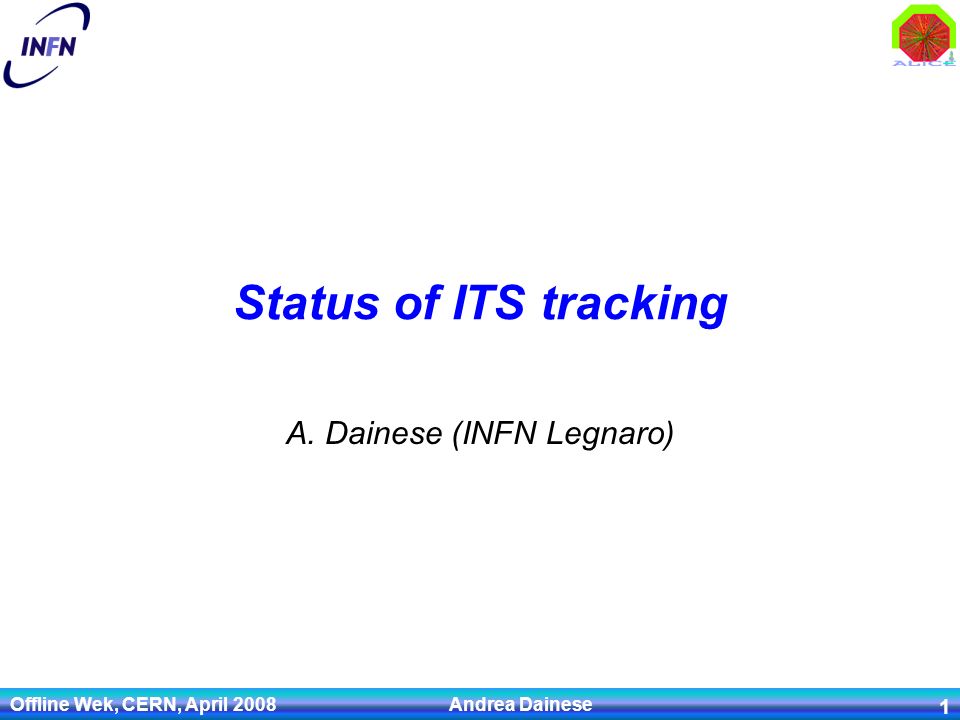 INFN

ALICE

Status of ITS tracking

A. Dainese (INFN Legnaro)

Offline Wek, CERN, April 2008 Andrea Dainese 1